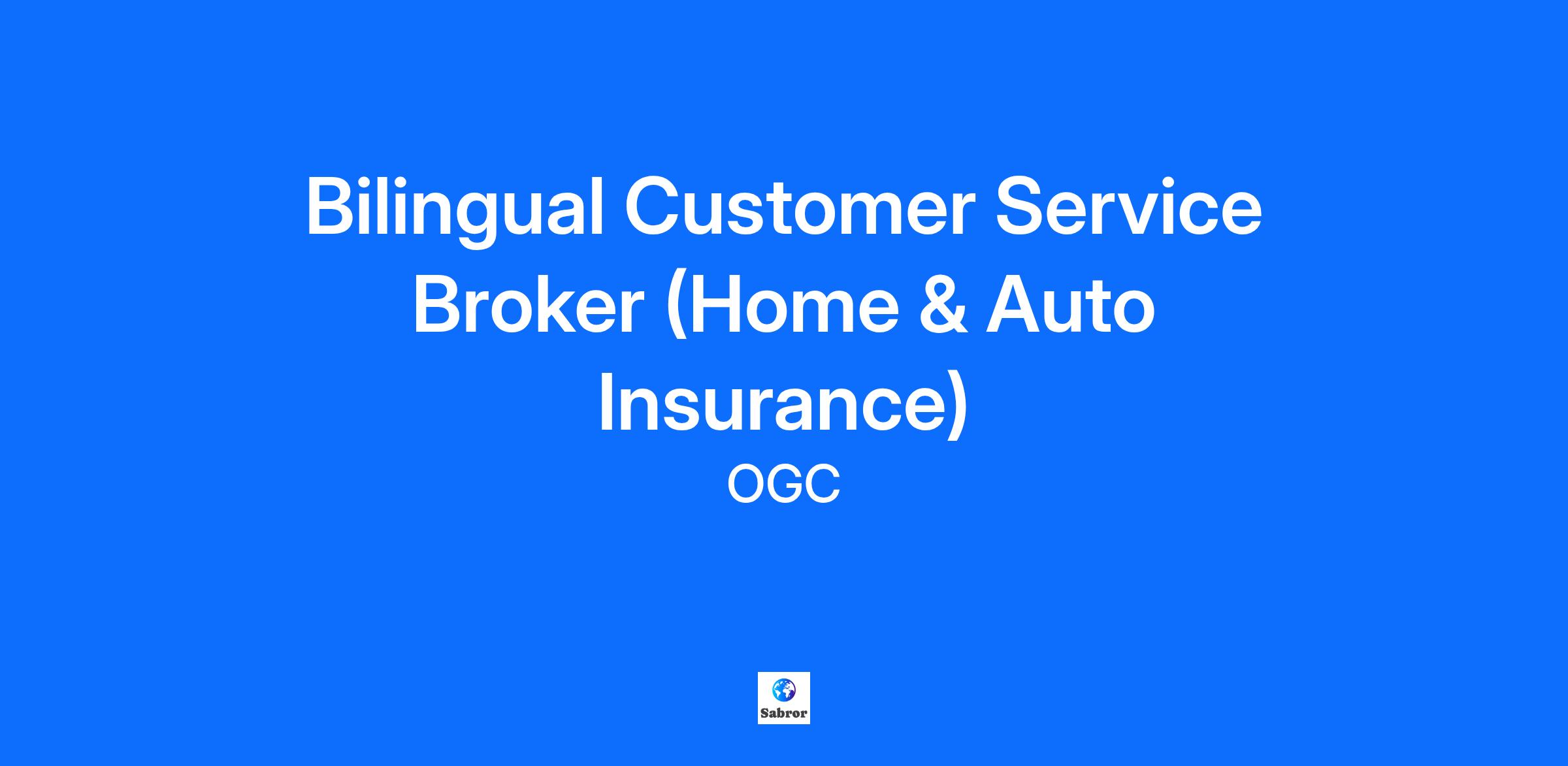 Bilingual Customer Service Broker (Home & Auto Insurance)

OGC

Sabror